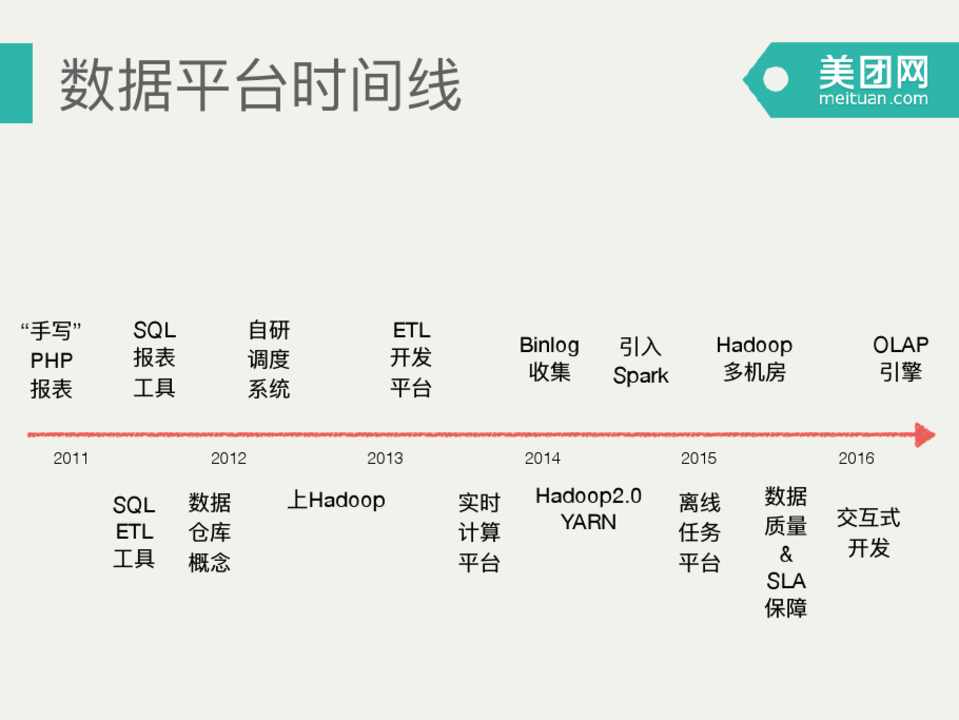 数据平台时间线

美团网
meituan.com

“手写” PHP 报表

SQL 报表 工具

自研 调度 系统

ETL 开发 平台

Binlog 收集

引入 Spark

Hadoop 多机房

OLAP 引擎

2011

2012

2013

2014

2015

2016

SQL ETL 工具

数据 仓库 概念

上Hadoop

实时 计算 平台

Hadoop2.0 YARN

离线 任务 平台

数据 质量 & SLA 保障

交互式 开发